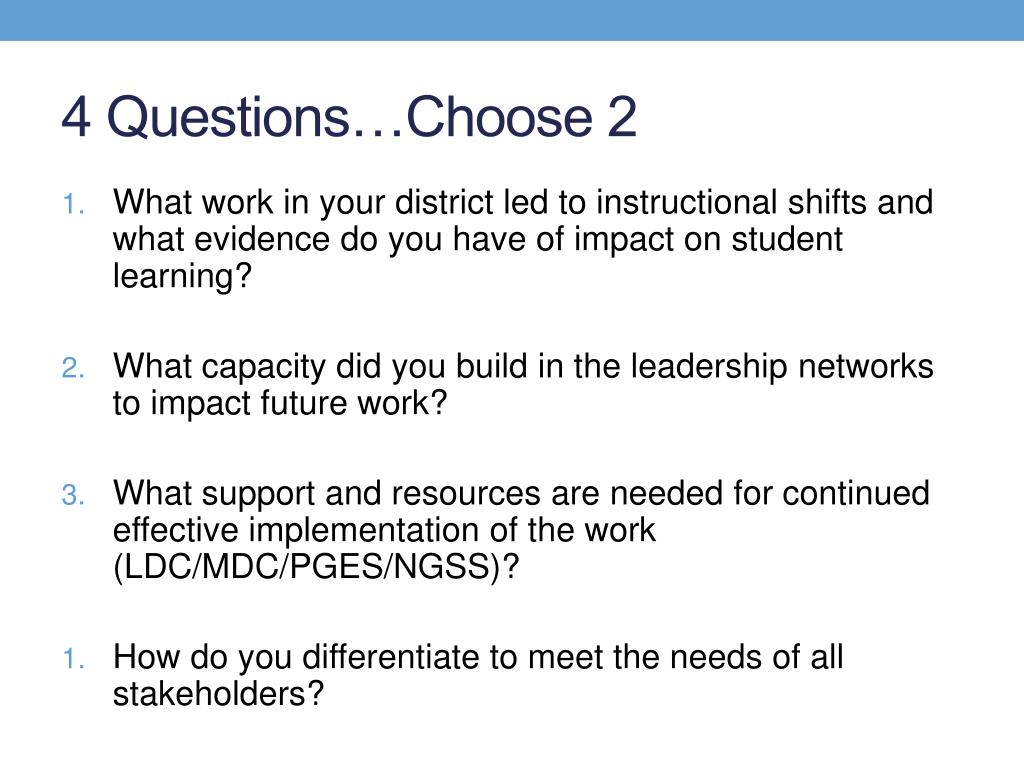 4 Questions…Choose 2

1. What work in your district led to instructional shifts and what evidence do you have of impact on student learning?

2. What capacity did you build in the leadership networks to impact future work?

3. What support and resources are needed for continued effective implementation of the work (LDC/MDC/PGES/NGSS)?

1. How do you differentiate to meet the needs of all stakeholders?